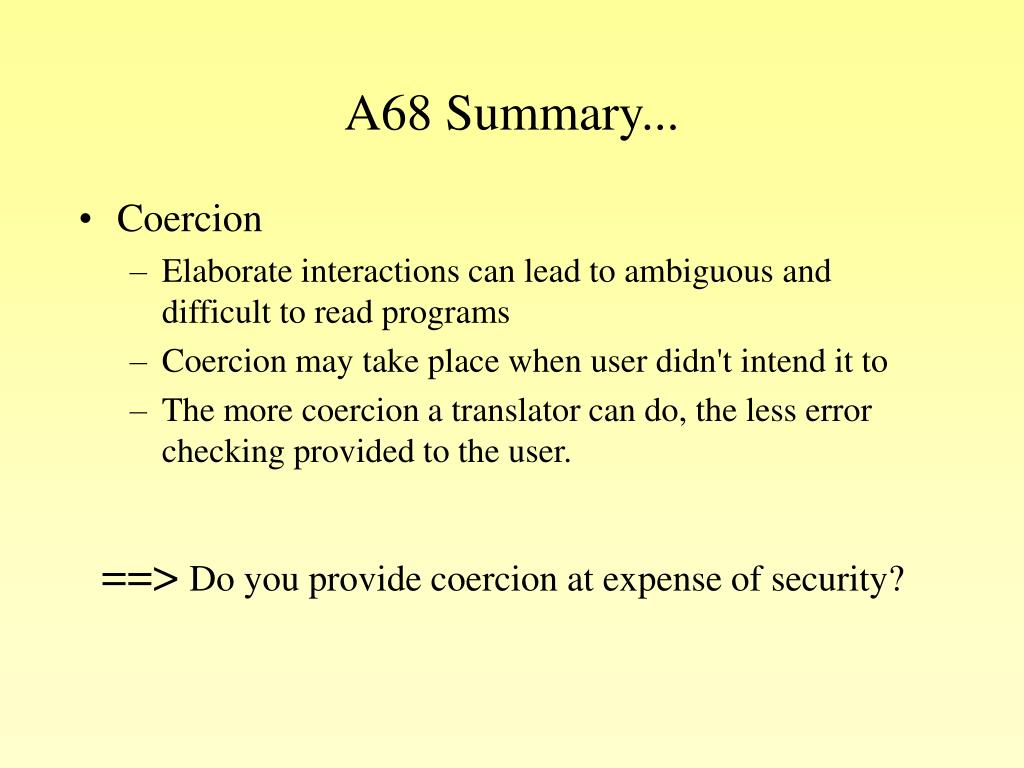 A68 Summary...

• Coercion
– Elaborate interactions can lead to ambiguous and difficult to read programs
– Coercion may take place when user didn't intend it to
– The more coercion a translator can do, the less error checking provided to the user.

==> Do you provide coercion at expense of security?